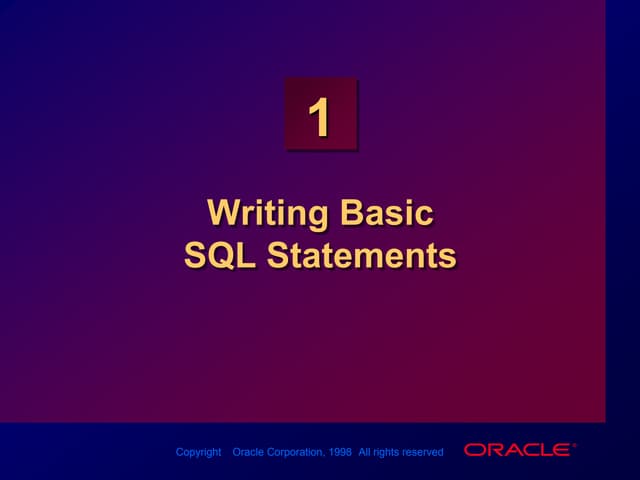 1

Writing Basic SQL Statements

Copyright Oracle Corporation, 1998 All rights reserved

ORACLE®